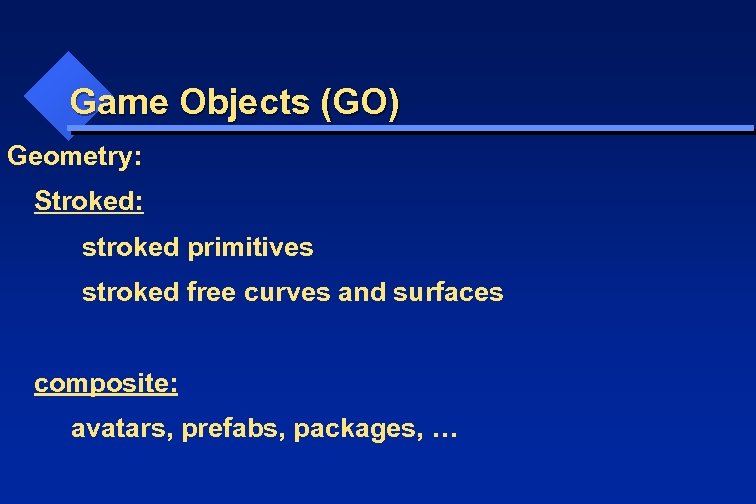 Game Objects (GO)

Geometry:

Stroked:

stroked primitives

stroked free curves and surfaces

composite:

avatars, prefabs, packages, …